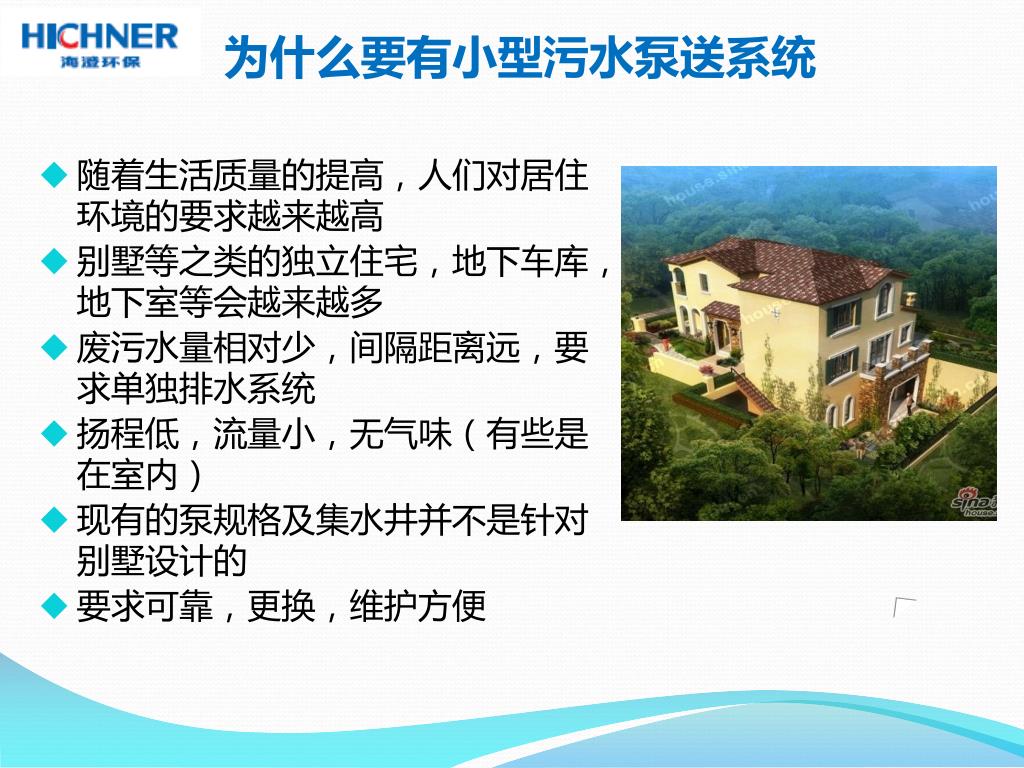 HICHNER
海澄环保

为什么要有小型污水泵送系统

◆ 随着生活质量的提高，人们对居住环境的要求越来越高
◆ 别墅等之类的独立住宅，地下车库，地下室等会越来越多
◆ 废污水量相对少，间隔距离远，要求单独排水系统
◆ 扬程低，流量小，无气味（有些是在室内）
◆ 现有的泵规格及集水井并不是针对别墅设计的
◆ 要求可靠，更换，维护方便

sina house.sina